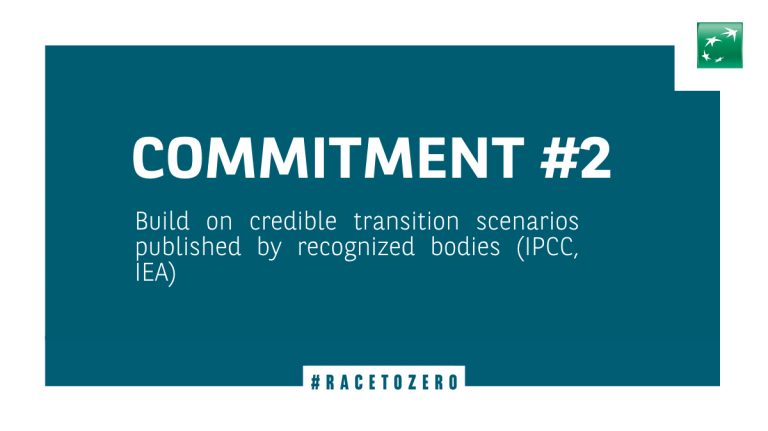 COMMITMENT #2

Build on credible transition scenarios published by recognized bodies (IPCC, IEA)

#RACETOZERO